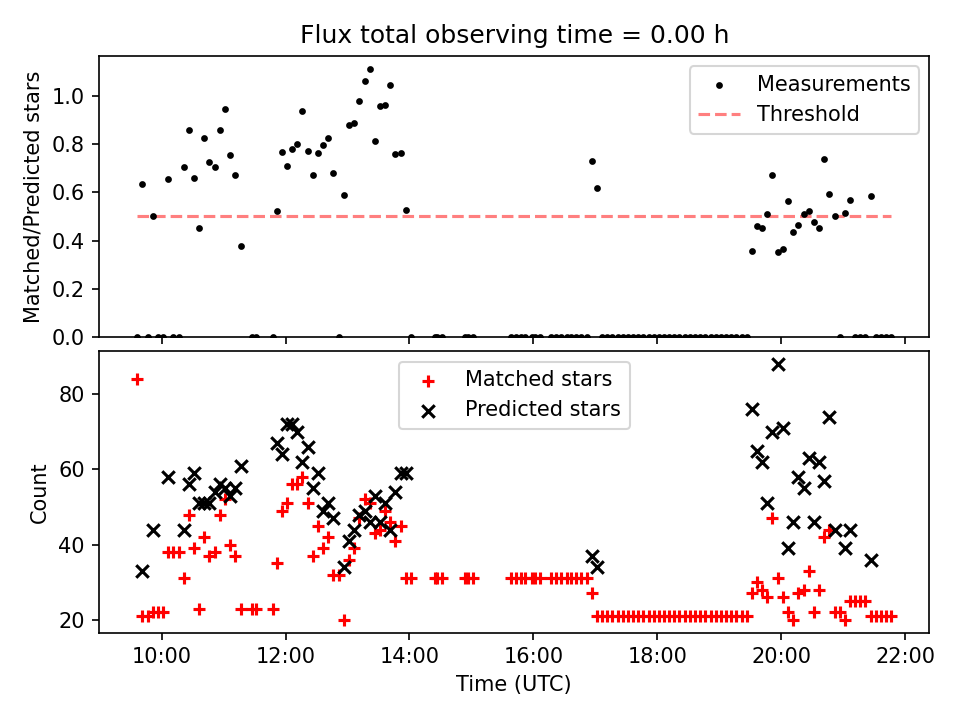 Flux total observing time = 0.00 h

Matched/Predicted stars
1.0
0.8
0.6
0.4
0.2
0.0

Measurements
Threshold

Count
80
60
40
20

Matched stars
Predicted stars

10:00
12:00
14:00
16:00
18:00
20:00
22:00
Time (UTC)